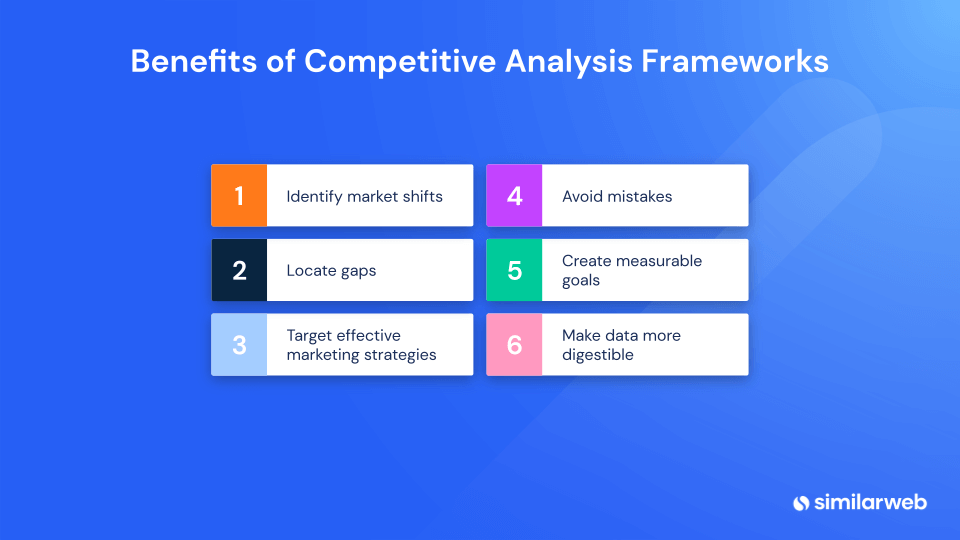 Benefits of Competitive Analysis Frameworks

1 Identify market shifts

2 Locate gaps

3 Target effective marketing strategies

4 Avoid mistakes

5 Create measurable goals

6 Make data more digestible

similarweb